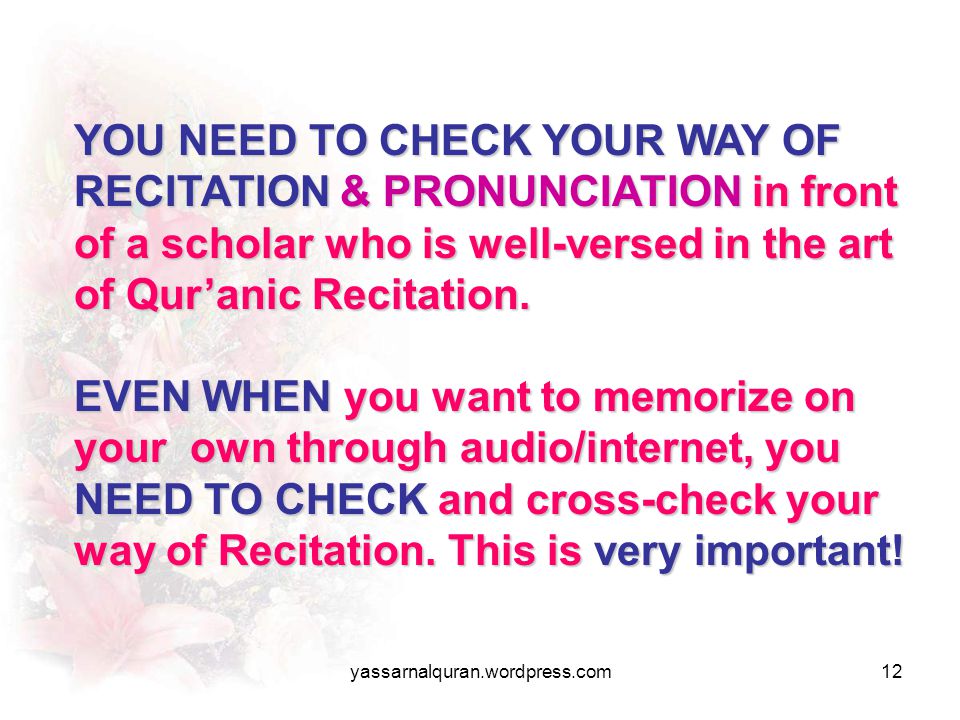 YOU NEED TO CHECK YOUR WAY OF RECITATION & PRONUNCIATION in front of a scholar who is well-versed in the art of Qur’anic Recitation.

EVEN WHEN you want to memorize on your  own through audio/internet, you NEED TO CHECK and cross-check your way of Recitation. This is very important!

yassarnalquran.wordpress.com

12